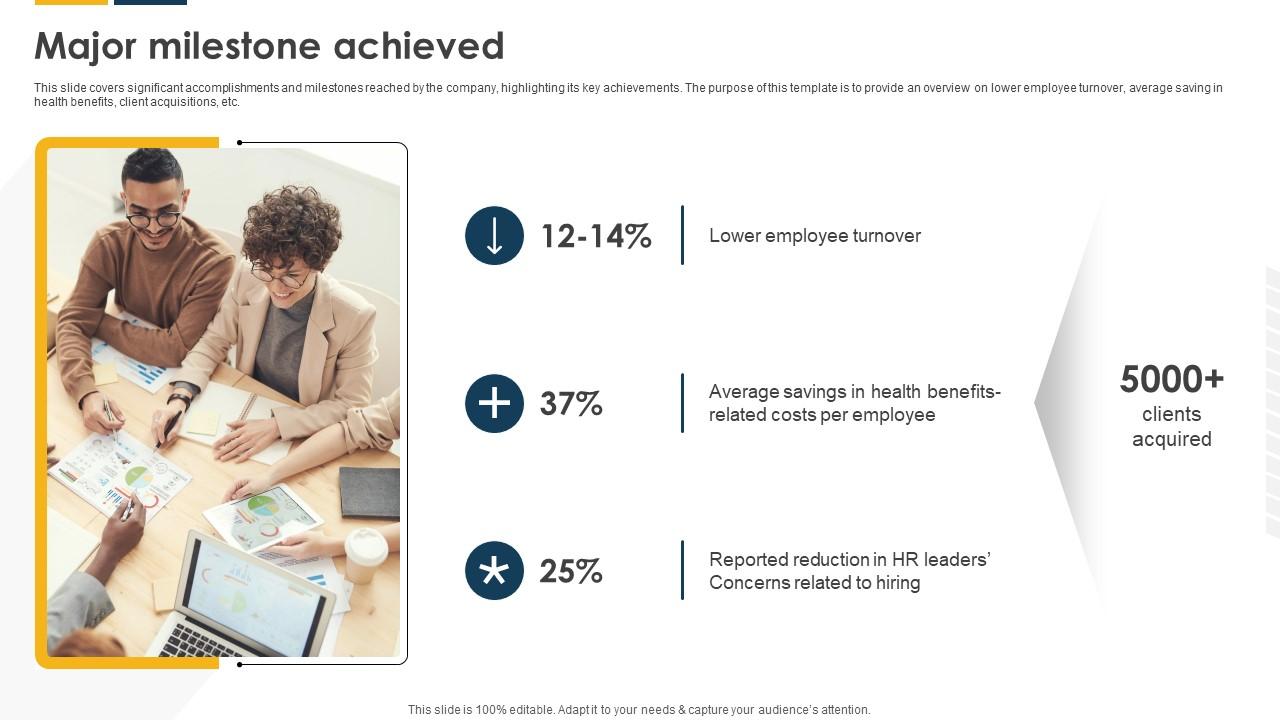 Major milestone achieved

This slide covers significant accomplishments and milestones reached by the company, highlighting its key achievements. The purpose of this template is to provide an overview on lower employee turnover, average saving in health benefits, client acquisitions, etc.

12-14%

Lower employee turnover

37%

Average savings in health benefits-related costs per employee

25%

Reported reduction in HR leaders' Concerns related to hiring

5000+
clients
acquired

This slide is 100% editable. Adapt it to your needs & capture your audience's attention.